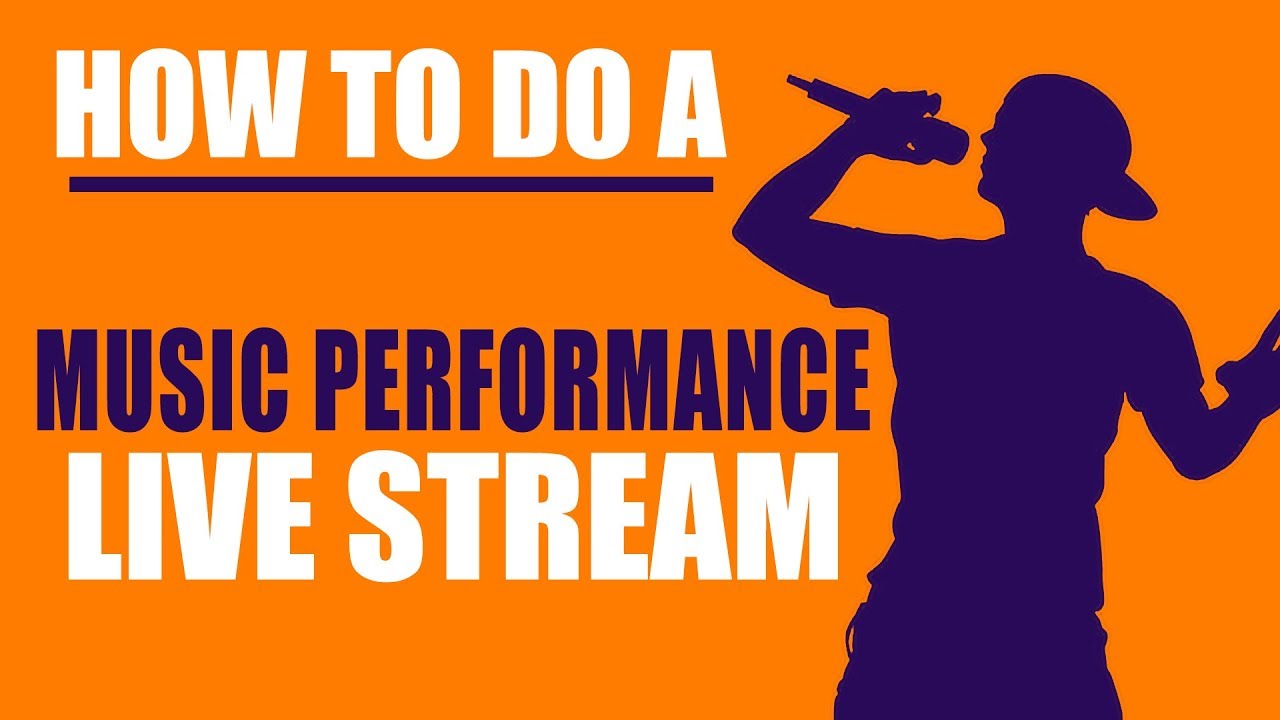 HOW TO DO A

MUSIC PERFORMANCE
LIVE STREAM